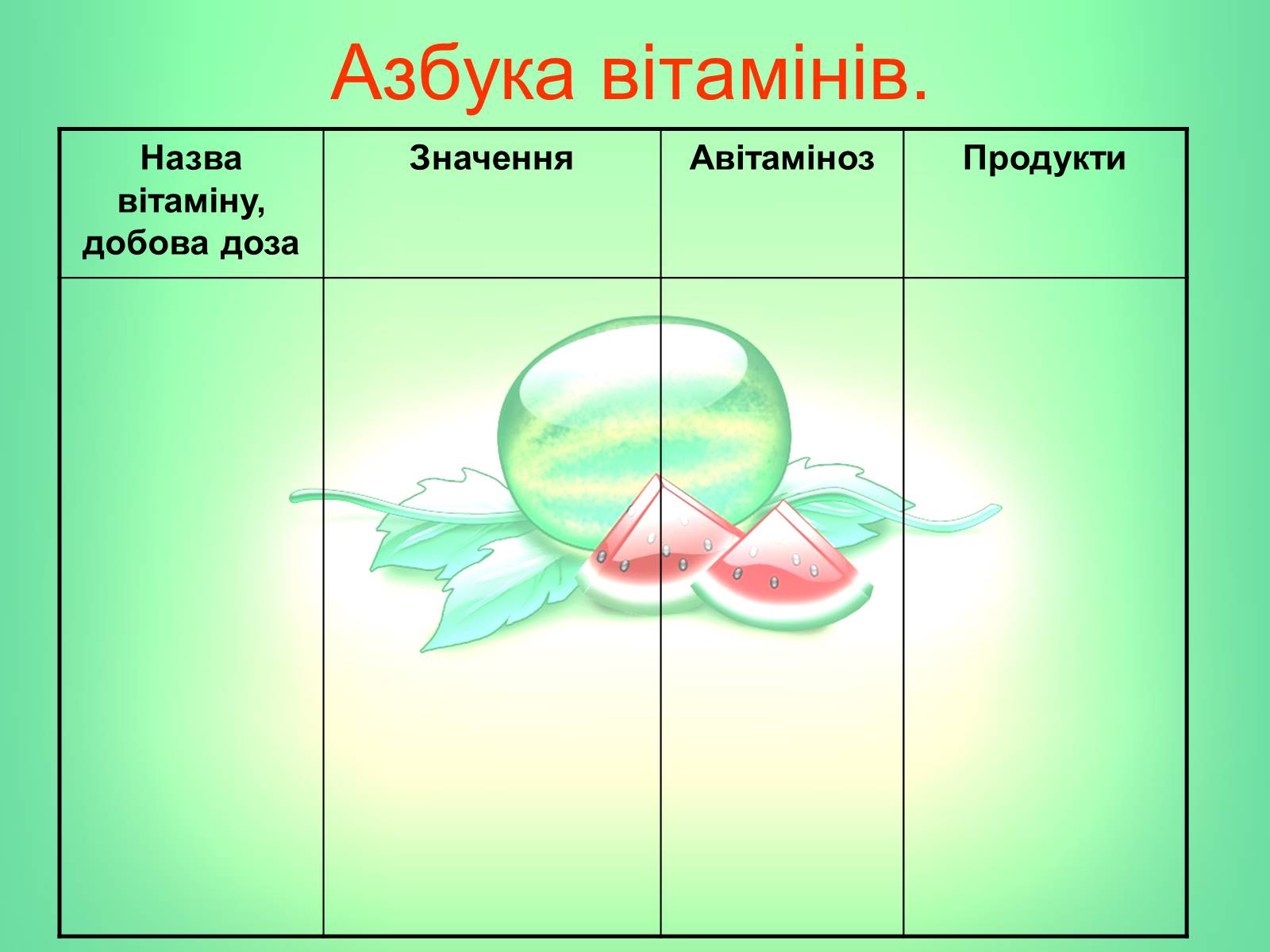 Азбука вітамінів.

| Назва вітаміну, добова доза | Значення | Авітаміноз | Продукти |
|---|---|---|---|
| | | | |